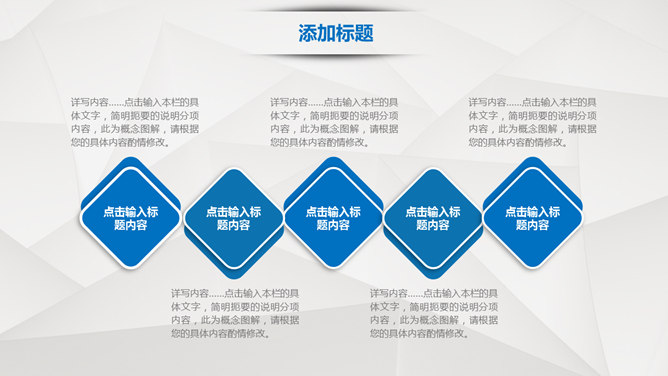 添加标题

详写内容……点击输入本栏的具体文字，简明扼要的说明分项内容，此为概念图解，请根据您的具体内容酌情修改。

详写内容……点击输入本栏的具体文字，简明扼要的说明分项内容，此为概念图解，请根据您的具体内容酌情修改。

详写内容……点击输入本栏的具体文字，简明扼要的说明分项内容，此为概念图解，请根据您的具体内容酌情修改。

点击输入标题内容

点击输入标题内容

点击输入标题内容

点击输入标题内容

点击输入标题内容

详写内容……点击输入本栏的具体文字，简明扼要的说明分项内容，此为概念图解，请根据您的具体内容酌情修改。

详写内容……点击输入本栏的具体文字，简明扼要的说明分项内容，此为概念图解，请根据您的具体内容酌情修改。